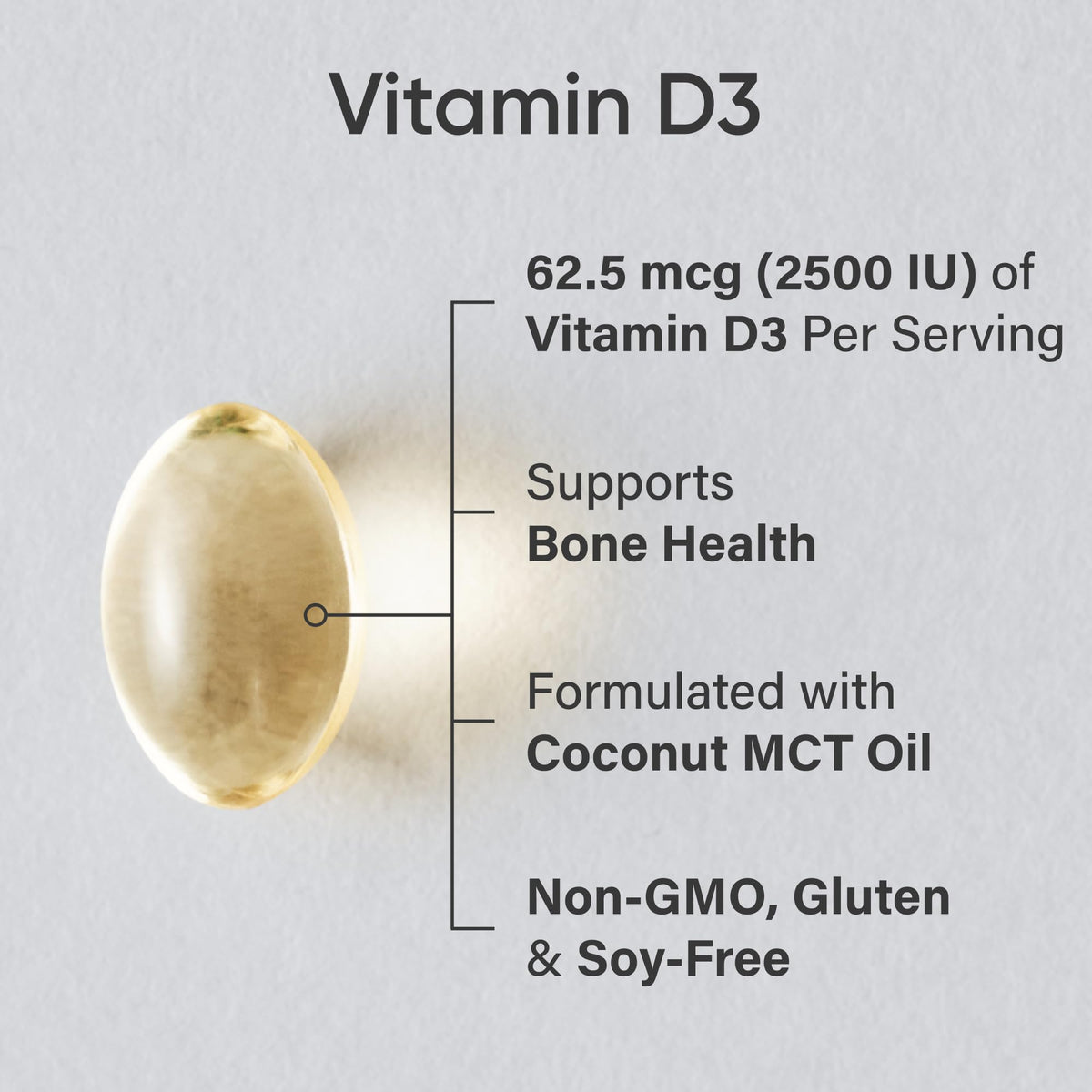 Vitamin D3

62.5 mcg (2500 IU) of Vitamin D3 Per Serving

Supports Bone Health

Formulated with Coconut MCT Oil

Non-GMO, Gluten & Soy-Free